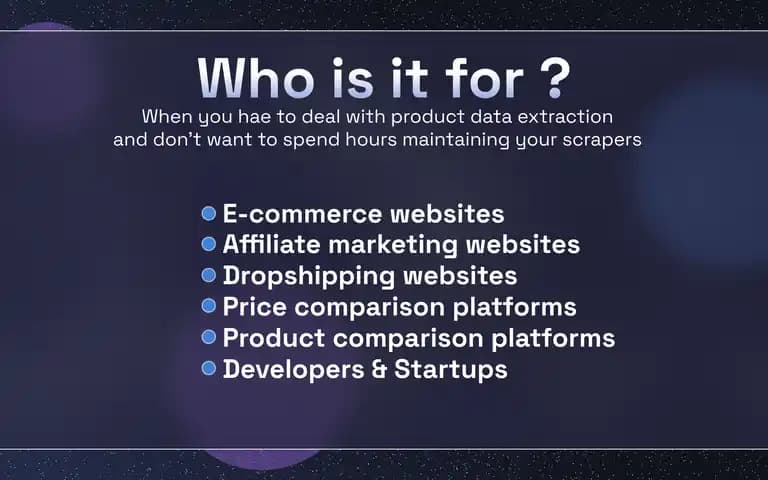 Who is it for ?

When you hae to deal with product data extraction and don't want to spend hours maintaining your scrapers

- E-commerce websites
- Affiliate marketing websites
- Dropshipping websites
- Price comparison platforms
- Product comparison platforms
- Developers & Startups